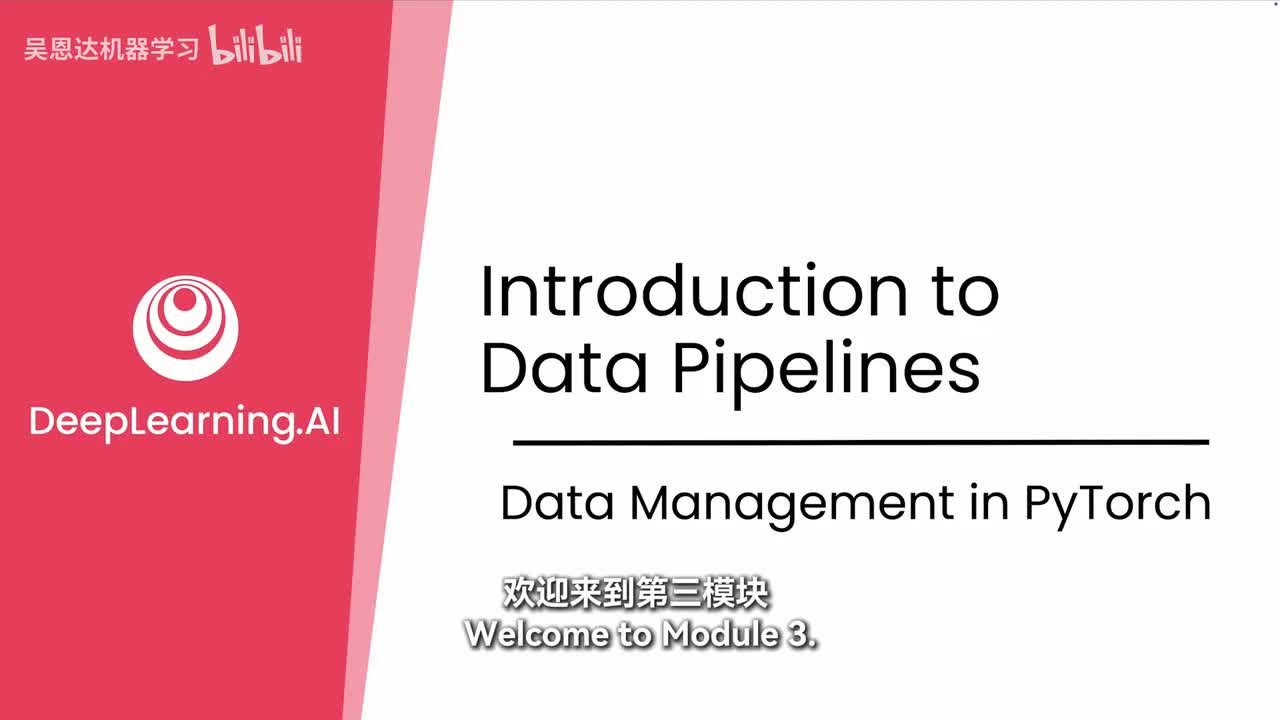 吴恩达机器学习 bilibili

DeepLearning.AI

Introduction to Data Pipelines

Data Management in PyTorch

欢迎来到第三模块
Welcome to Module 3.